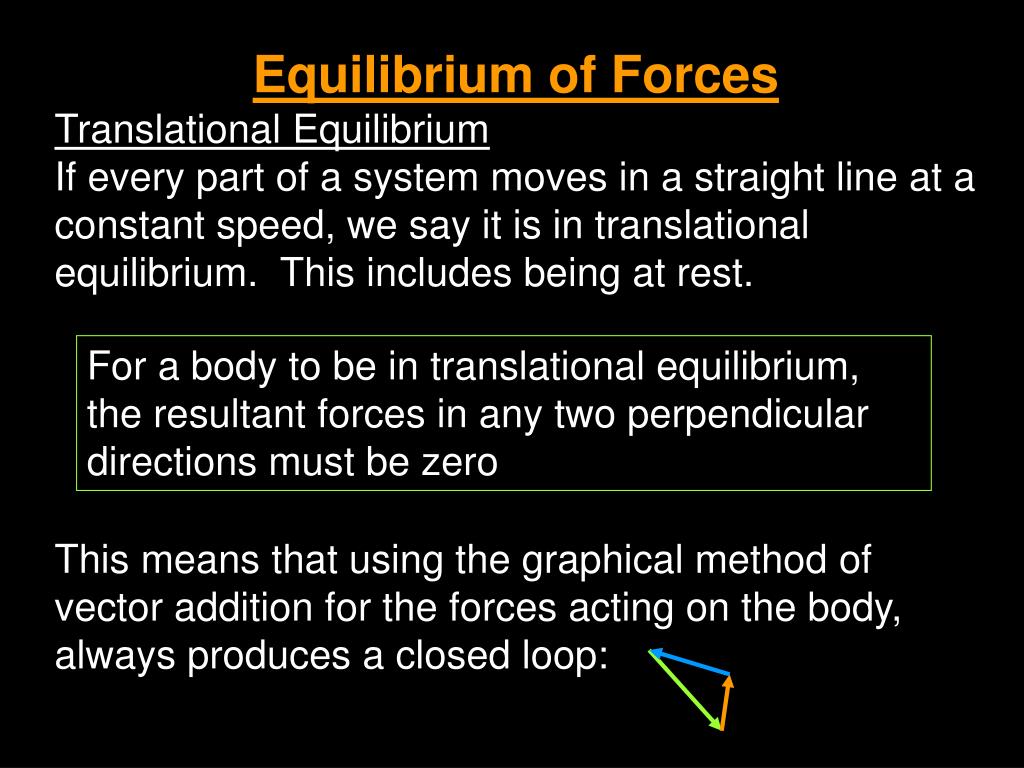 Equilibrium of Forces

Translational Equilibrium

If every part of a system moves in a straight line at a constant speed, we say it is in translational equilibrium. This includes being at rest.

For a body to be in translational equilibrium, the resultant forces in any two perpendicular directions must be zero

This means that using the graphical method of vector addition for the forces acting on the body, always produces a closed loop: